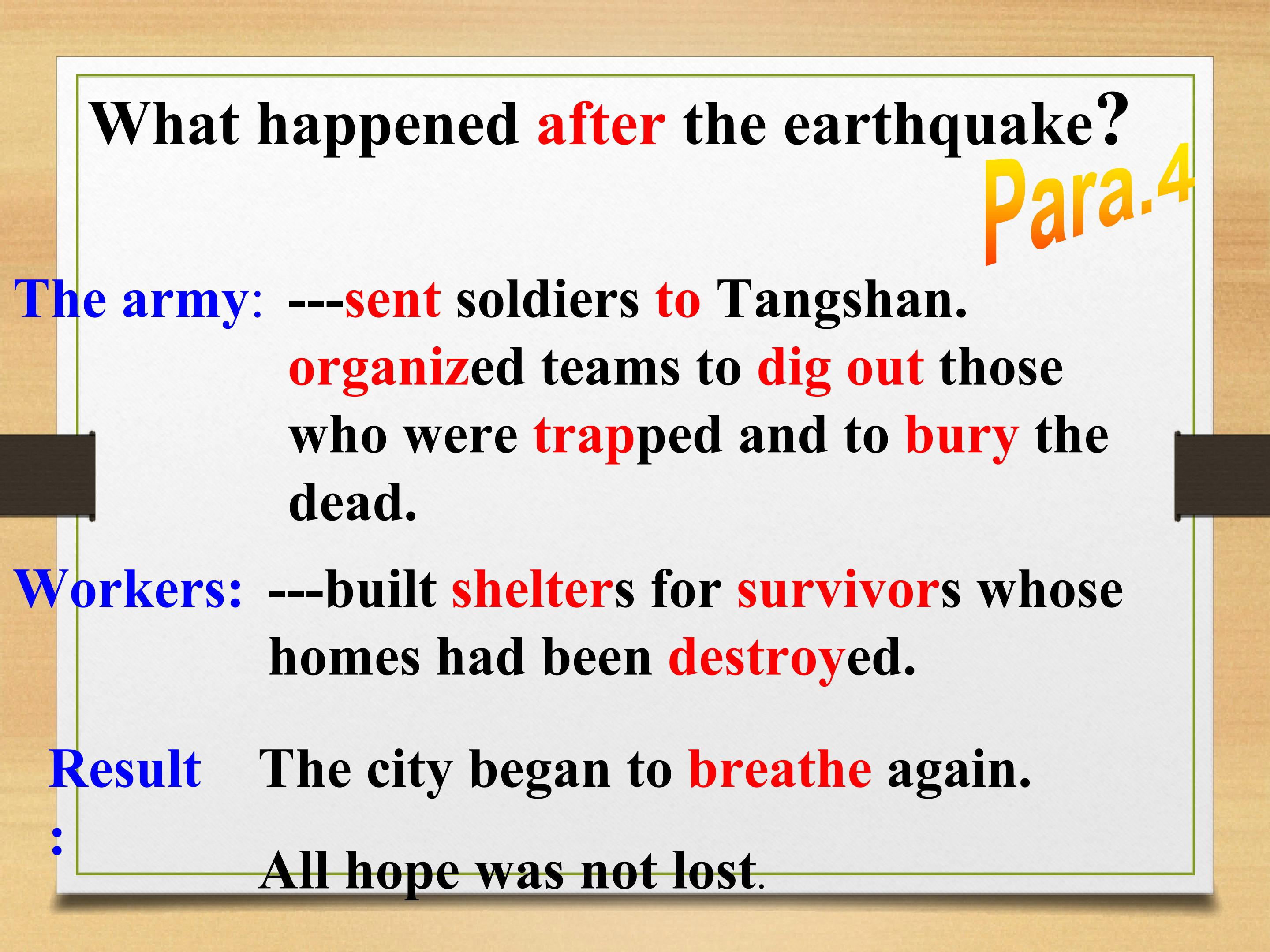 What happened after the earthquake?

Para.4

The army: ---sent soldiers to Tangshan. organized teams to dig out those who were trapped and to bury the dead.

Workers: ---built shelters for survivors whose homes had been destroyed.

Result: The city began to breathe again.

All hope was not lost.